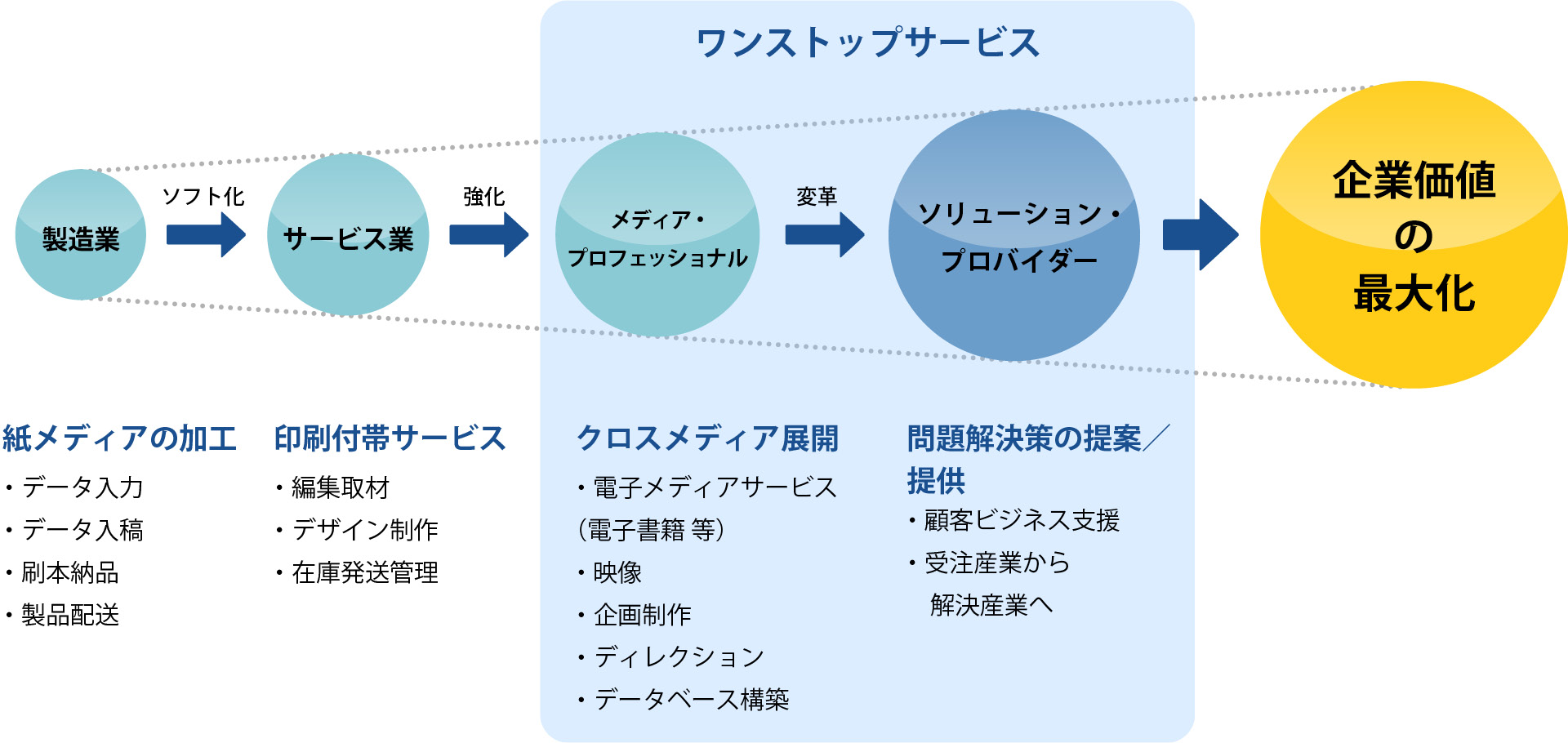 ワンストップサービス

製造業

ソフト化

サービス業

強化

メディア・プロフェッショナル

変革

ソリューション・プロバイダー

企業価値の最大化

紙メディアの加工
・データ入力
・データ入稿
・刷本納品
・製品配送

印刷付帯サービス
・編集取材
・デザイン制作
・在庫発送管理

クロスメディア展開
・電子メディアサービス（電子書籍 等）
・映像
・企画制作
・ディレクション
・データベース構築

問題解決策の提案／提供
・顧客ビジネス支援
・受注産業から解決産業へ